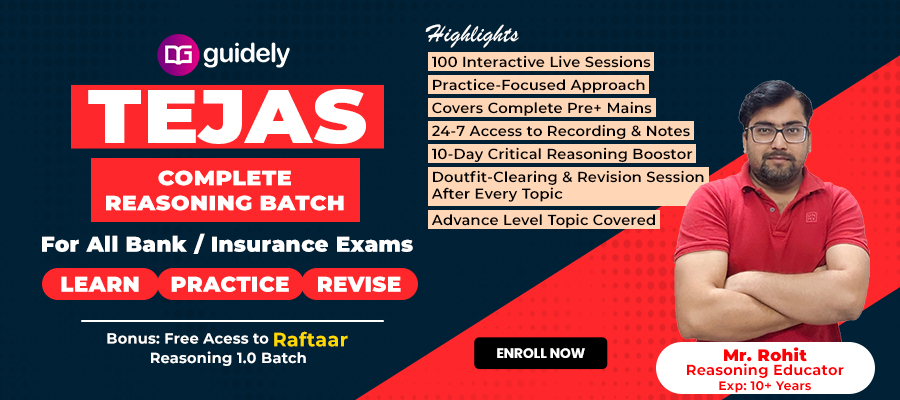 guidely

TEJAS

COMPLETE REASONING BATCH

For All Bank / Insurance Exams

LEARN PRACTICE REVISE

Bonus: Free Acess to Raftaar Reasoning 1.0 Batch

Highlights

100 Interactive Live Sessions

Practice-Focused Approach

Covers Complete Pre+ Mains

24-7 Access to Recording & Notes

10-Day Critical Reasoning Boostor

Doutfit-Clearing & Revision Session After Every Topic

Advance Level Topic Covered

ENROLL NOW

Mr. Rohit
Reasoning Educator
Exp: 10+ Years